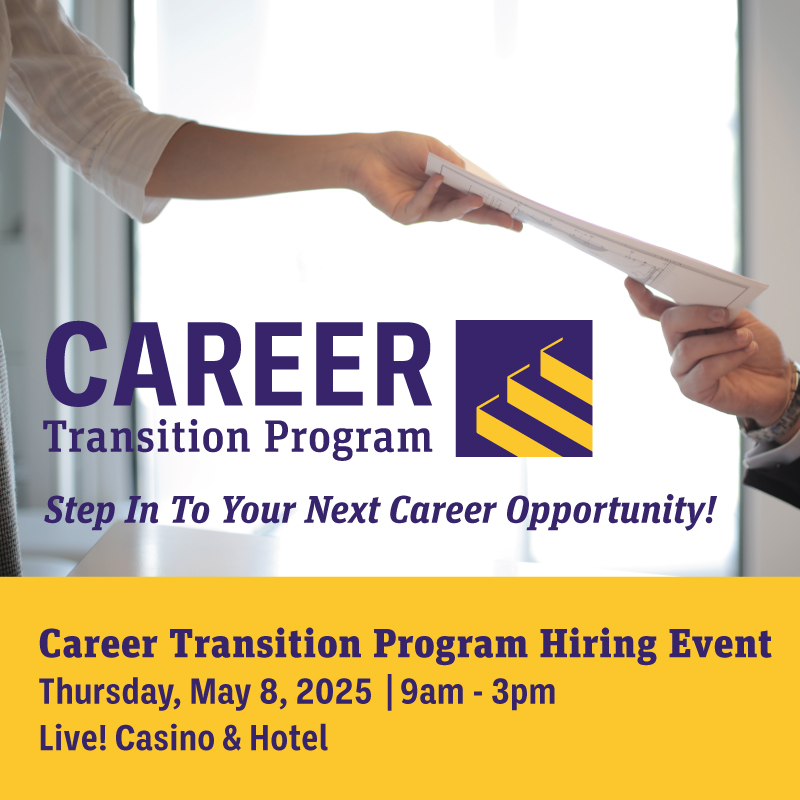 CAREER
Transition Program

Step In To Your Next Career Opportunity!

Career Transition Program Hiring Event
Thursday, May 8, 2025 | 9am - 3pm
Live! Casino & Hotel